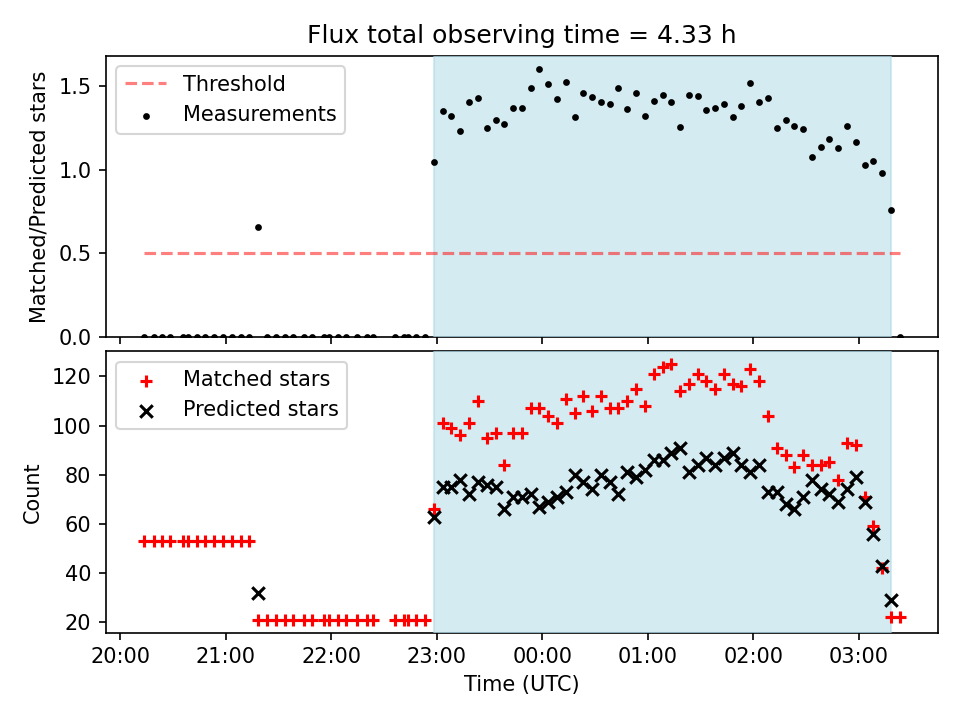 Flux total observing time = 4.33 h

Threshold
Measurements

Matched/Predicted stars

1.5
1.0
0.5
0.0

Matched stars
Predicted stars

Count

120
100
80
60
40
20

20:00 21:00 22:00 23:00 00:00 01:00 02:00 03:00

Time (UTC)